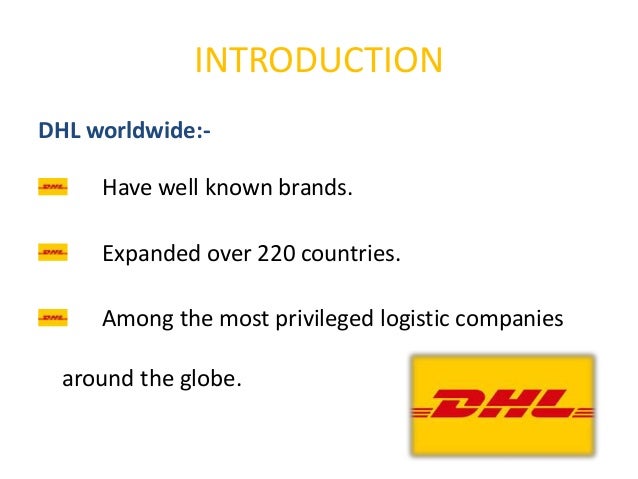 INTRODUCTION

DHL worldwide:-

DHL Have well known brands.

DHL Expanded over 220 countries.

DHL Among the most privileged logistic companies around the globe.

DHL